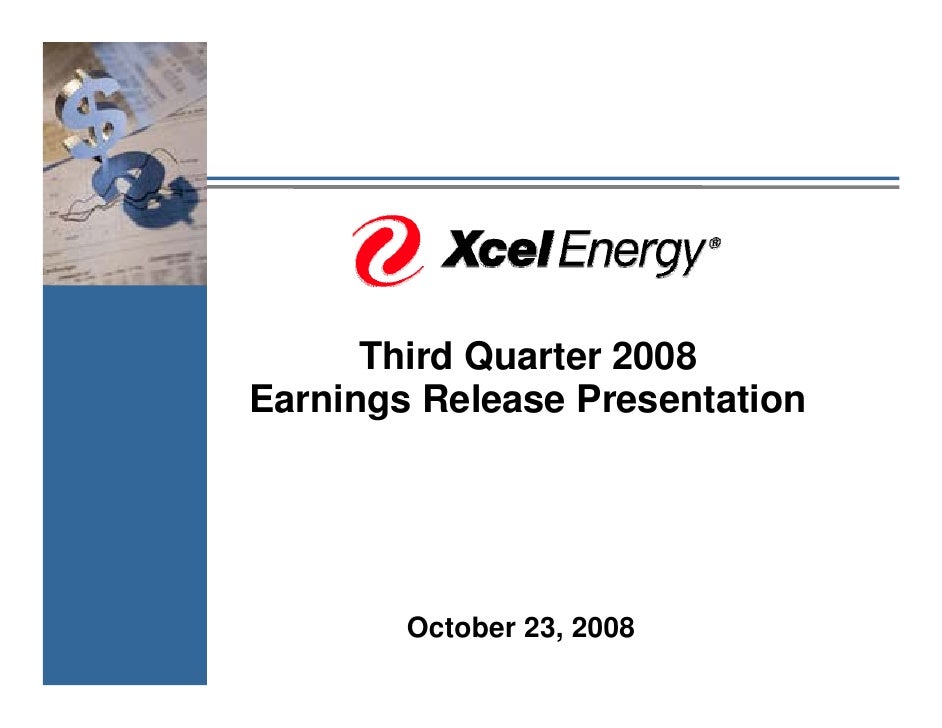 Xcel Energy®

Third Quarter 2008
Earnings Release Presentation

October 23, 2008